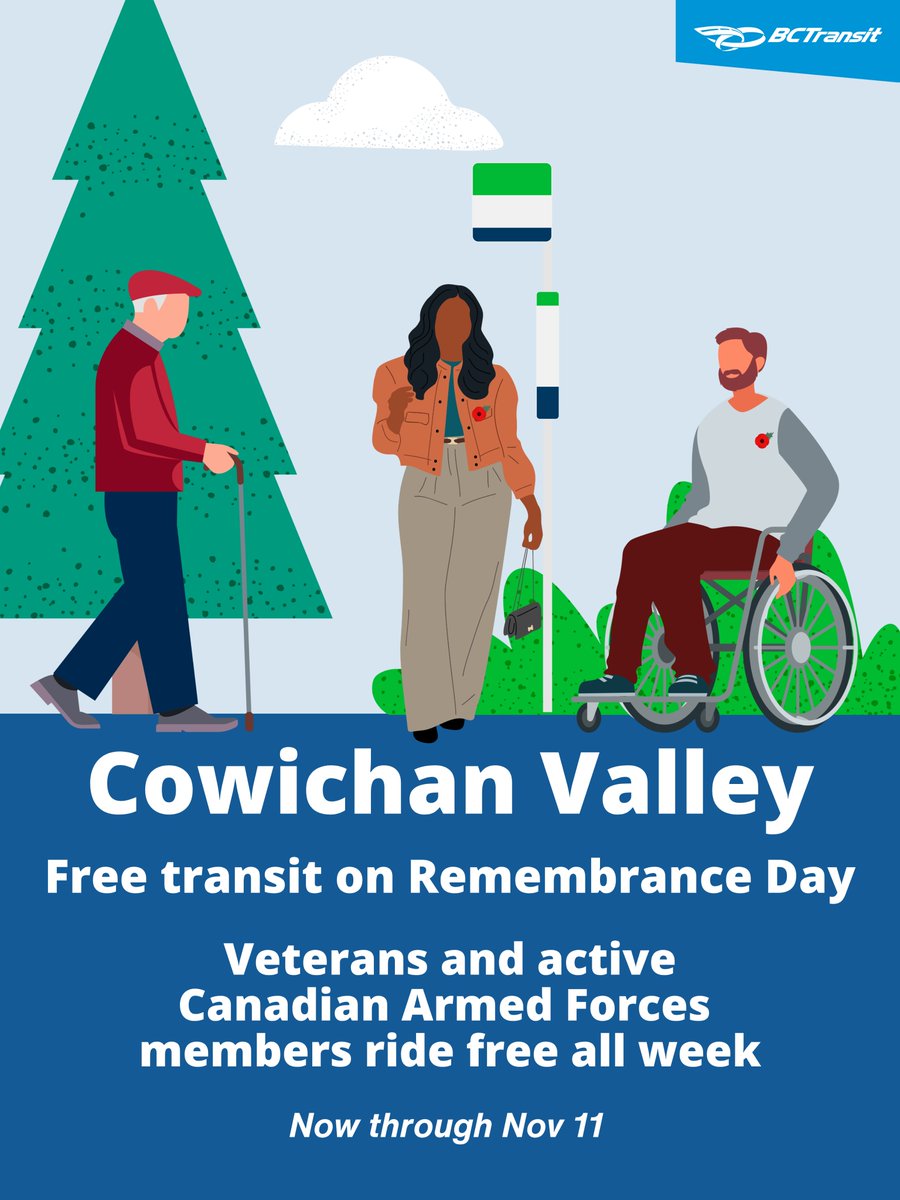 BCTransit

Cowichan Valley

Free transit on Remembrance Day

Veterans and active Canadian Armed Forces members ride free all week

Now through Nov 11